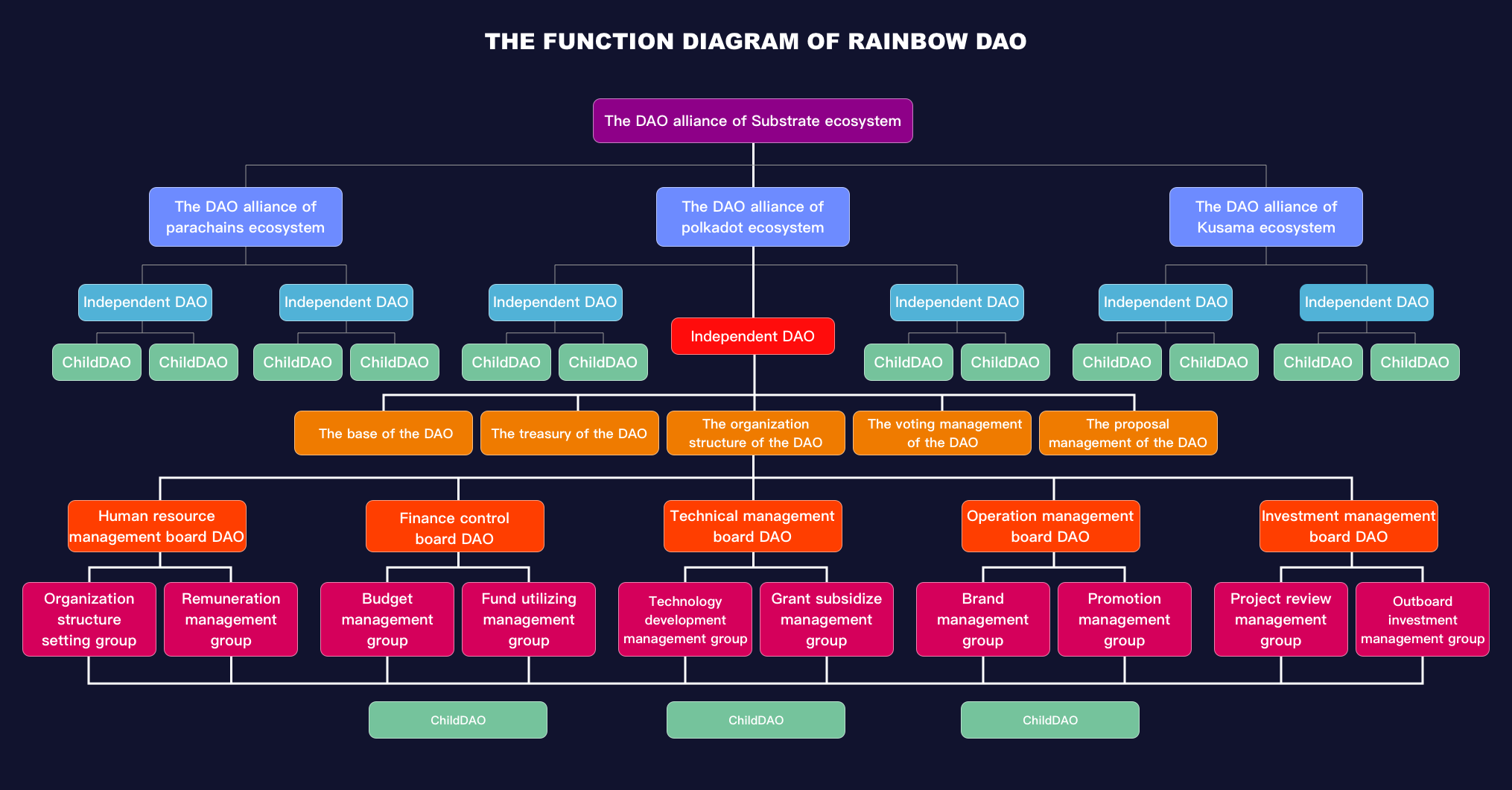 THE FUNCTION DIAGRAM OF RAINBOW DAO

The DAO alliance of Substrate ecosystem

The DAO alliance of parachains ecosystem

The DAO alliance of polkadot ecosystem

The DAO alliance of Kusama ecosystem

Independent DAO

Independent DAO

Independent DAO

Independent DAO

Independent DAO

Independent DAO

Independent DAO

ChildDAO

ChildDAO

ChildDAO

ChildDAO

ChildDAO

ChildDAO

ChildDAO

ChildDAO

ChildDAO

ChildDAO

ChildDAO

ChildDAO

The base of the DAO

The treasury of the DAO

The organization structure of the DAO

The voting management of the DAO

The proposal management of the DAO

Human resource management board DAO

Finance control board DAO

Technical management board DAO

Operation management board DAO

Investment management board DAO

Organization structure setting group

Remuneration management group

Budget management group

Fund utilizing management group

Technology development management group

Grant subsidize management group

Brand management group

Promotion management group

Project review management group

Outboard investment management group

ChildDAO

ChildDAO

ChildDAO